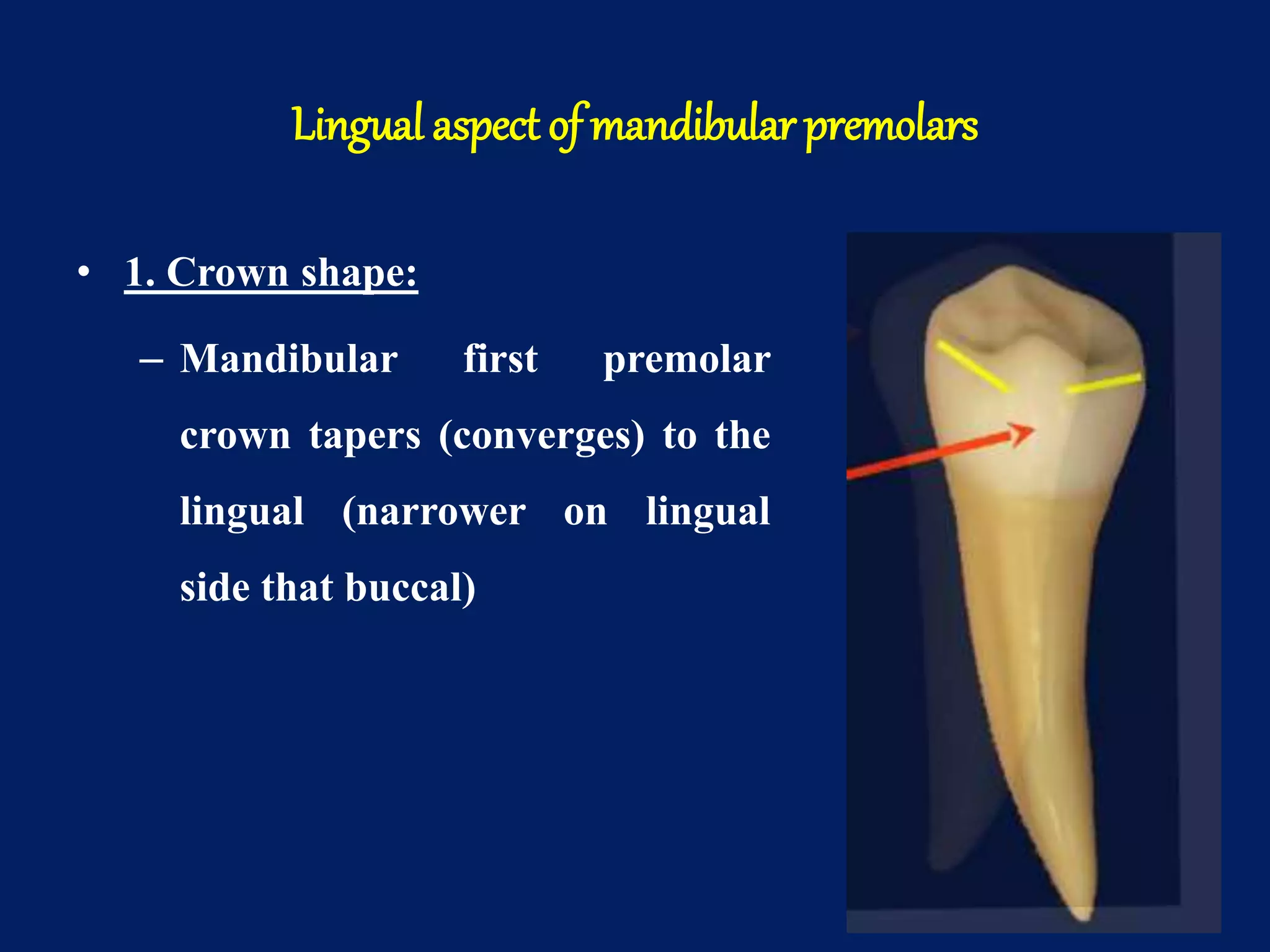 Lingual aspect of mandibular premolars

• 1. Crown shape:

– Mandibular first premolar crown tapers (converges) to the lingual (narrower on lingual side that buccal)